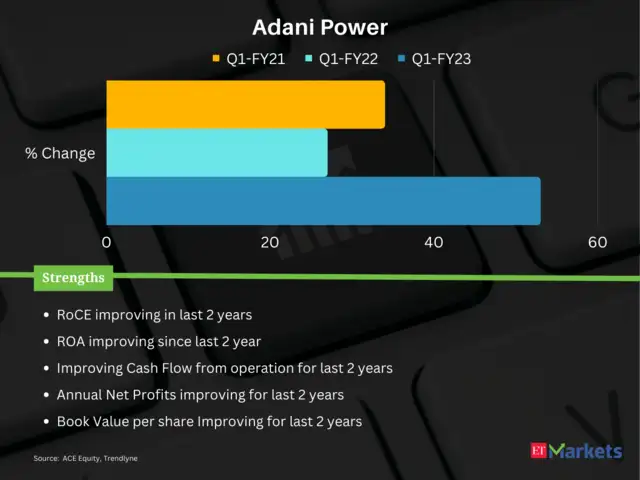 Adani Power

Q1-FY21 Q1-FY22 Q1-FY23

% Change

0 20 40 60

Strengths

- RoCE improving in last 2 years
- ROA improving since last 2 year
- Improving Cash Flow from operation for last 2 years
- Annual Net Profits improving for last 2 years
- Book Value per share Improving for last 2 years

Source: ACE Equity, Trendlyne

ET Markets